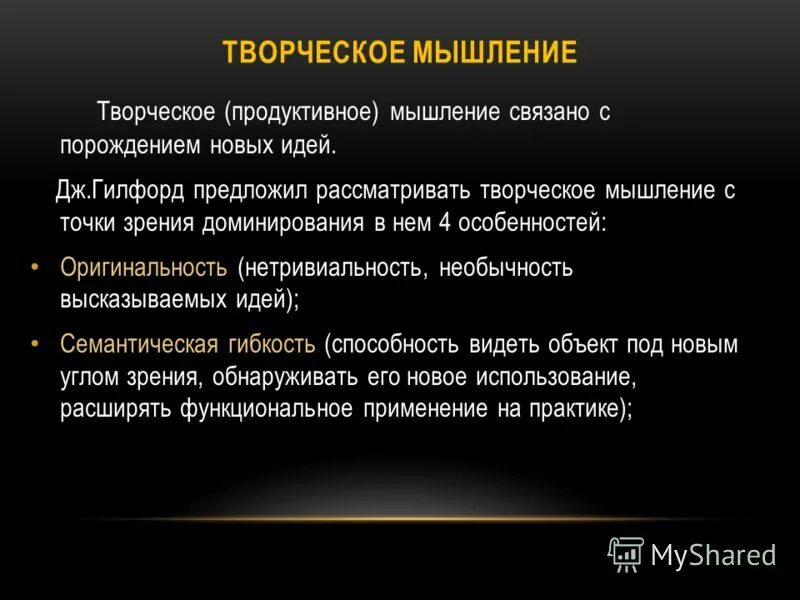 ТВОРЧЕСКОЕ МЫШЛЕНИЕ

Творческое (продуктивное) мышление связано с порождением новых идей.

Дж.Гилфорд предложил рассматривать творческое мышление с точки зрения доминирования в нем 4 особенностей:

• Оригинальность (нетривиальность, необычность высказываемых идей);

• Семантическая гибкость (способность видеть объект под новым углом зрения, обнаруживать его новое использование, расширять функциональное применение на практике);

MyShared